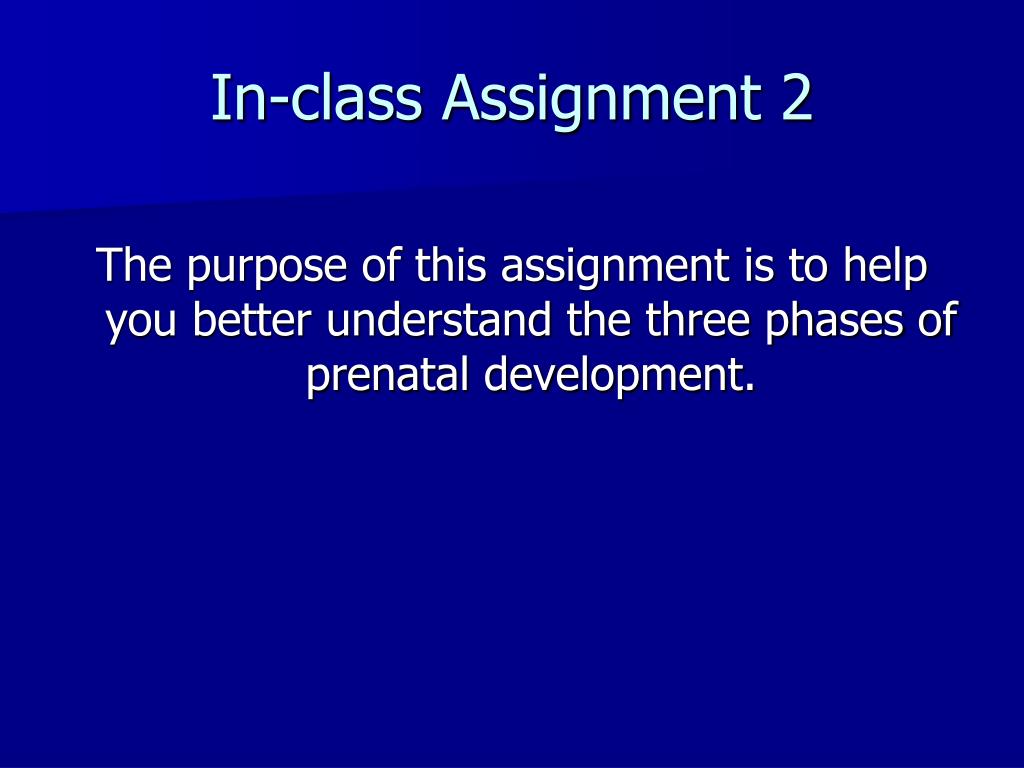 In-class Assignment 2

The purpose of this assignment is to help you better understand the three phases of prenatal development.